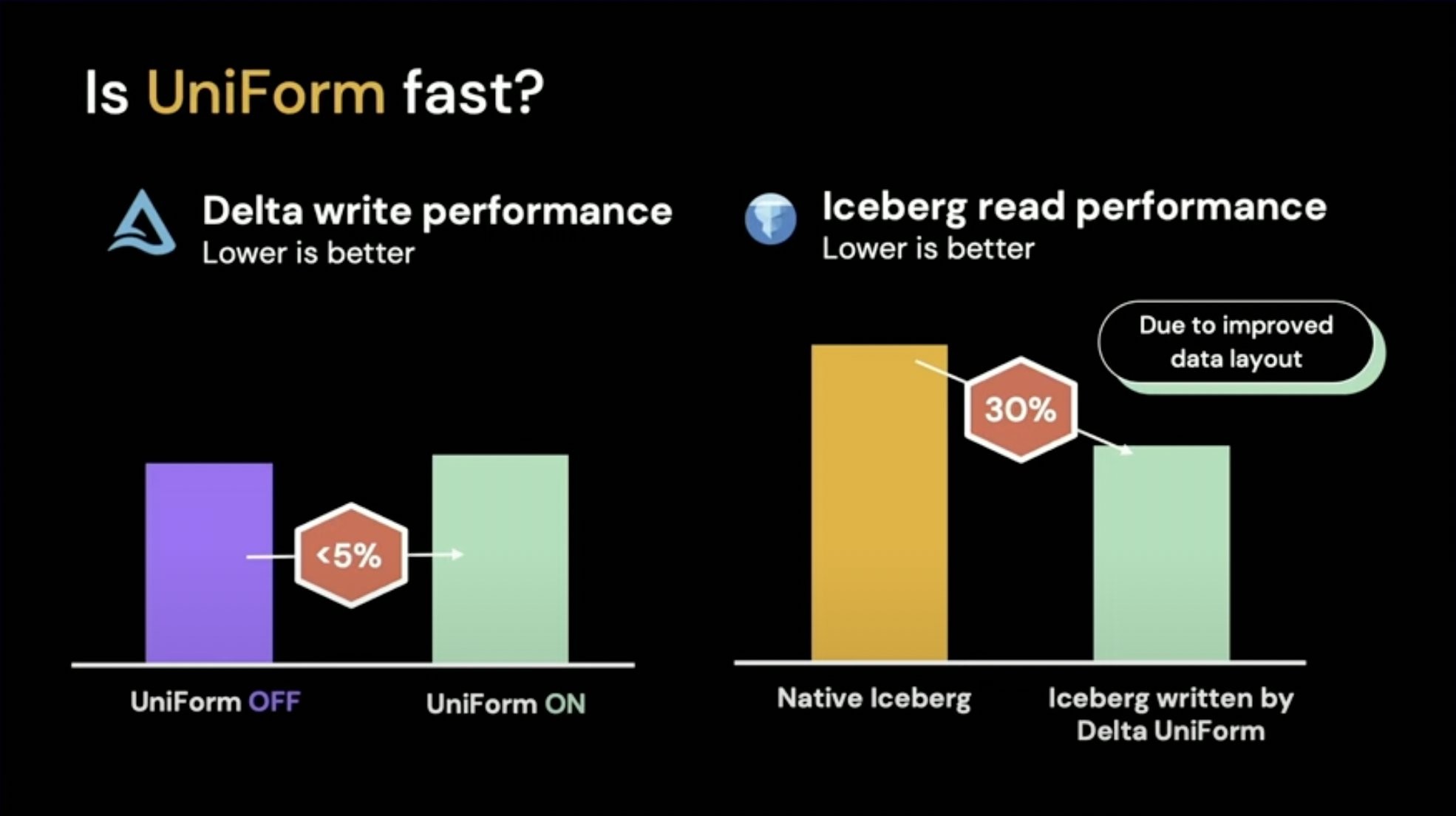 Is UniForm fast?

Delta write performance
Lower is better

<5%

UniForm OFF

UniForm ON

Iceberg read performance
Lower is better

Due to improved data layout

30%

Native Iceberg

Iceberg written by Delta UniForm